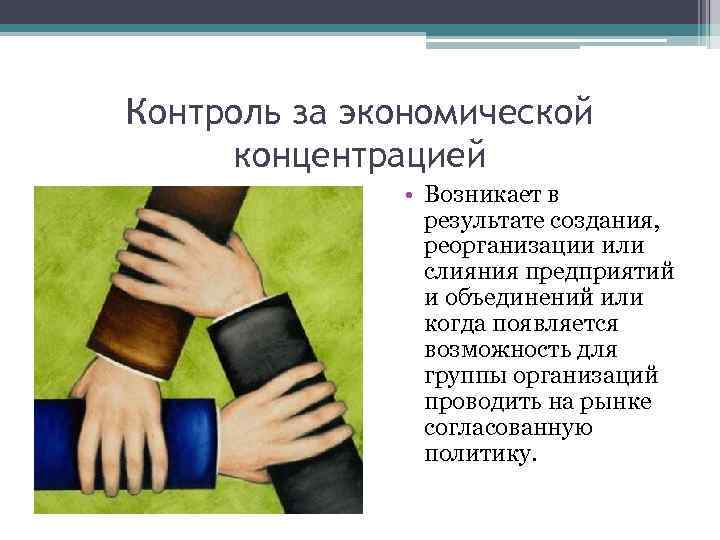 Контроль за экономической концентрацией

• Возникает в результате создания, реорганизации или слияния предприятий и объединений или когда появляется возможность для группы организаций проводить на рынке согласованную политику.